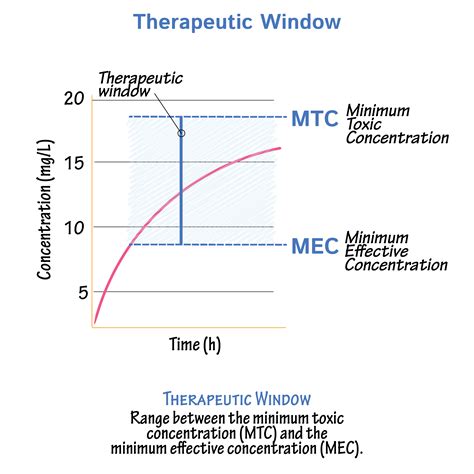 Therapeutic Window

Therapeutic window

20

15

10

5

Concentration (mg/L)

Time (h)

MTC Minimum Toxic Concentration

MEC Minimum Effective Concentration

THERAPEUTIC WINDOW

Range between the minimum toxic concentration (MTC) and the minimum effective concentration (MEC).